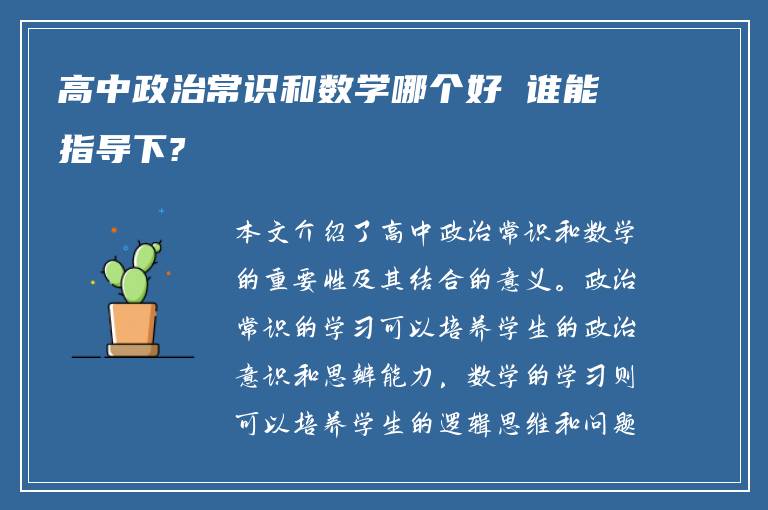 高中政治常识和数学哪个好 谁能指导下?

本文介绍了高中政治常识和数学的重要性及其结合的意义。政治常识的学习可以培养学生的政治意识和思辨能力，数学的学习则可以培养学生的逻辑思维和问题